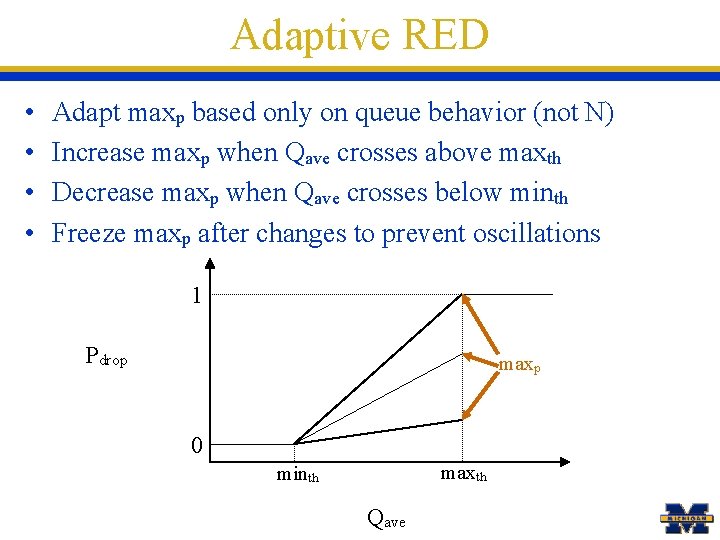 Adaptive RED

• Adapt $max_p$ based only on queue behavior (not N)
• Increase $max_p$ when $Q_{ave}$ crosses above $max_{th}$
• Decrease $max_p$ when $Q_{ave}$ crosses below $min_{th}$
• Freeze $max_p$ after changes to prevent oscillations

1

$P_{drop}$

$max_p$

0

$min_{th}$

$max_{th}$

$Q_{ave}$

MICHIGAN